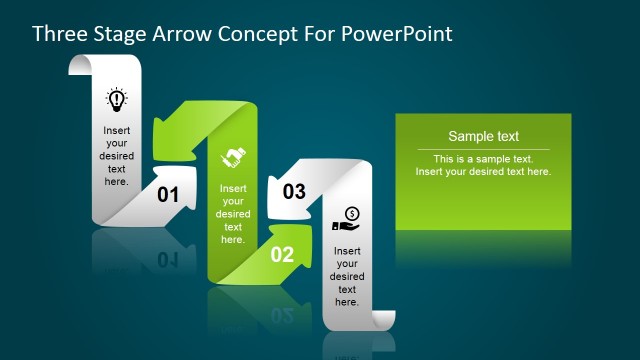 Three Stage Arrow Concept For PowerPoint

Insert your desired text here.

01

Insert your desired text here.

02

03

Insert your desired text here.

Sample text

This is a sample text. Insert your desired text here.